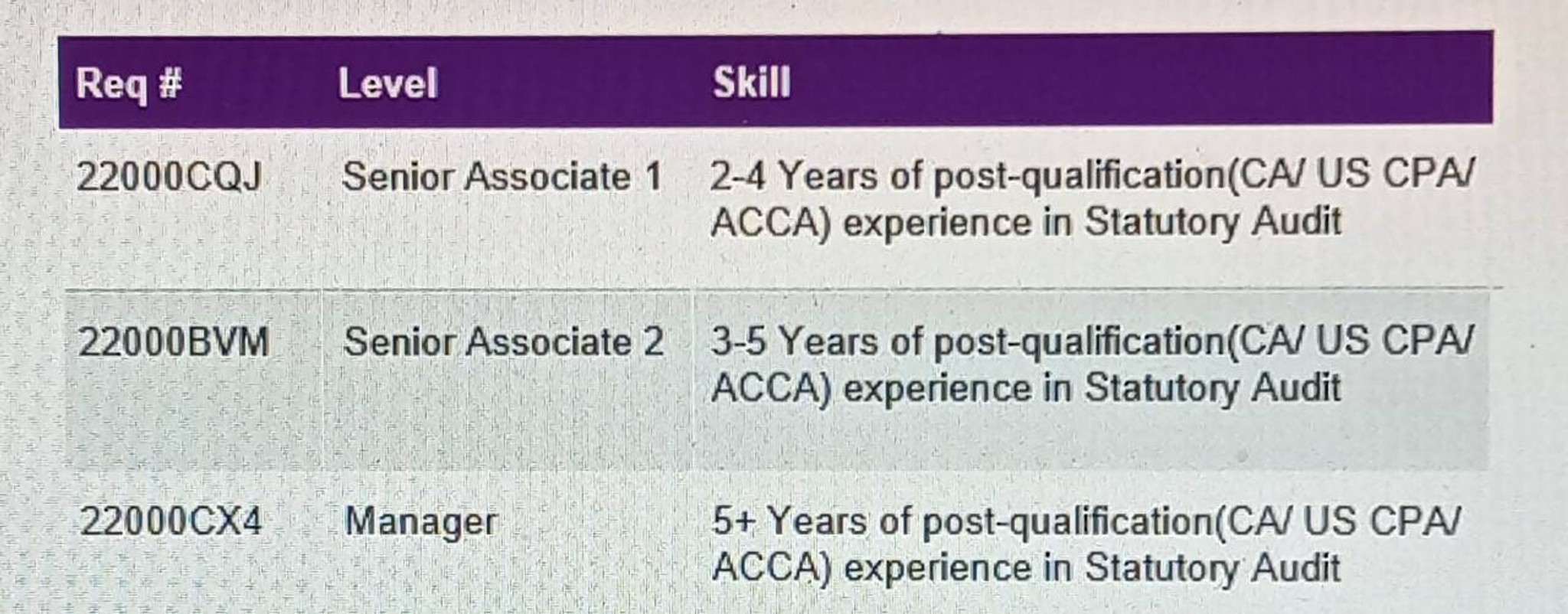 | Req # | Level | Skill |
|---|---|---|
| 22000CQJ | Senior Associate 1 | 2-4 Years of post-qualification(CA/ US CPA/ ACCA) experience in Statutory Audit |
| 22000BVM | Senior Associate 2 | 3-5 Years of post-qualification(CA/ US CPA/ ACCA) experience in Statutory Audit |
| 22000CX4 | Manager | 5+ Years of post-qualification(CA/ US CPA/ ACCA) experience in Statutory Audit |